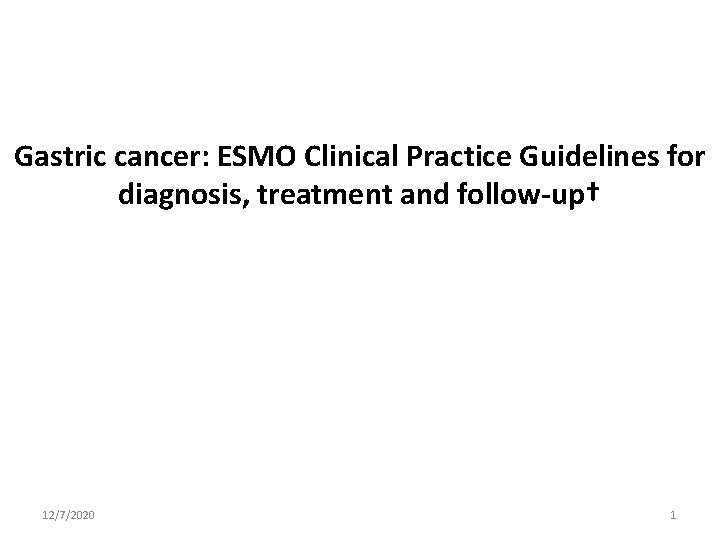 Gastric cancer: ESMO Clinical Practice Guidelines for diagnosis, treatment and follow-up†

12/7/2020

1